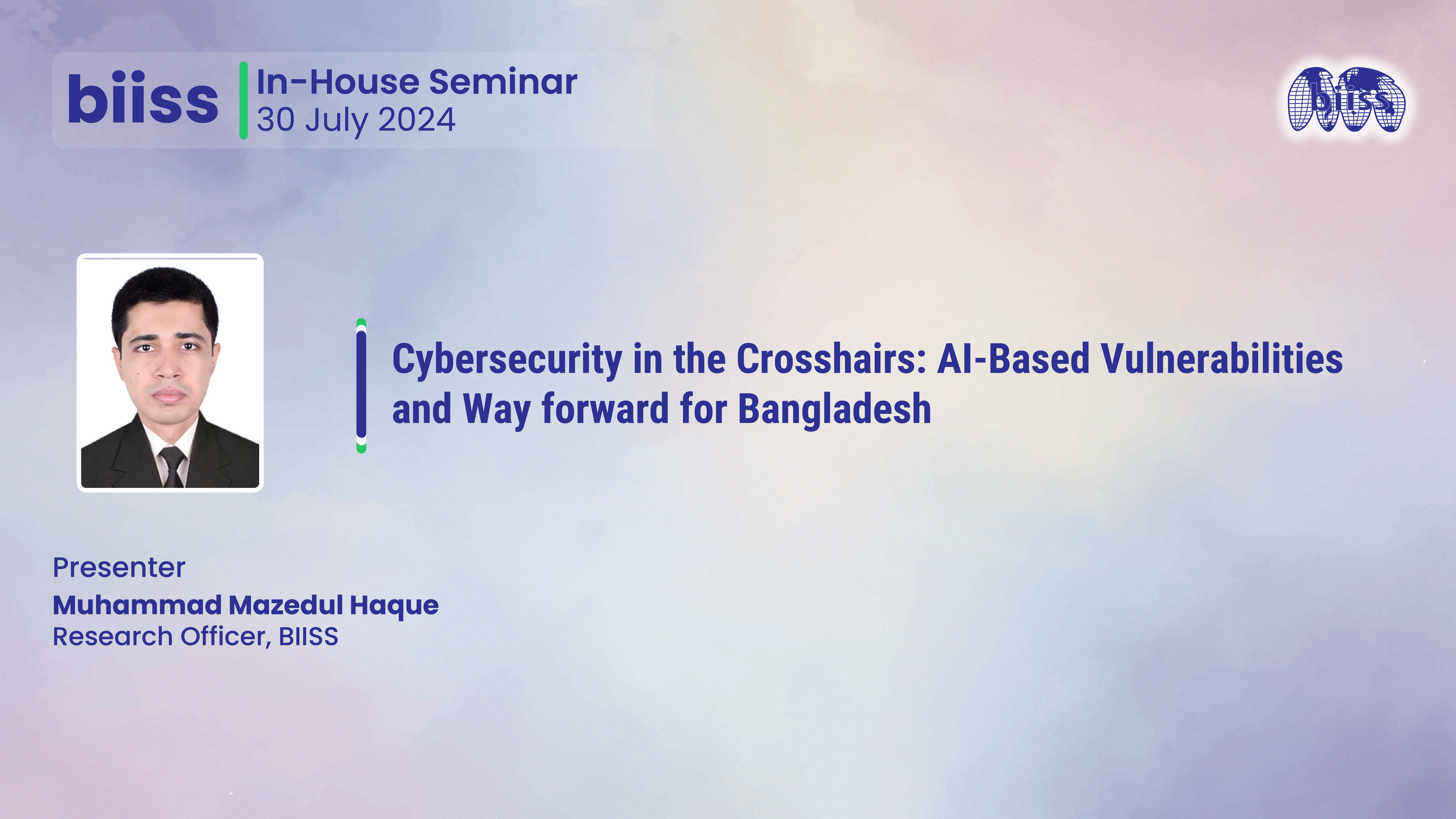 biiss In-House Seminar
30 July 2024

biiss

Cybersecurity in the Crosshairs: AI-Based Vulnerabilities and Way forward for Bangladesh

Presenter
Muhammad Mazedul Haque
Research Officer, BIISS